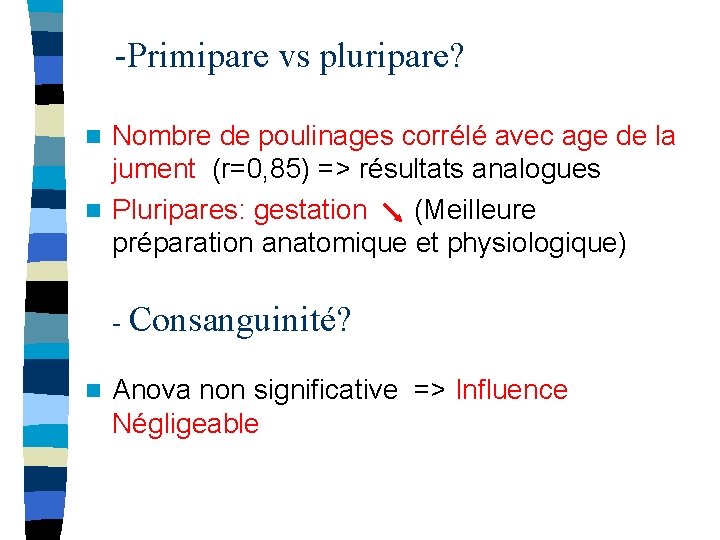 -Primipare vs pluripare?

Nombre de poulinages corrélé avec age de la jument (r=0,85) => résultats analogues

Pluripares: gestation ↘ (Meilleure préparation anatomique et physiologique)

- Consanguinité?

Anova non significative => Influence Négligeable